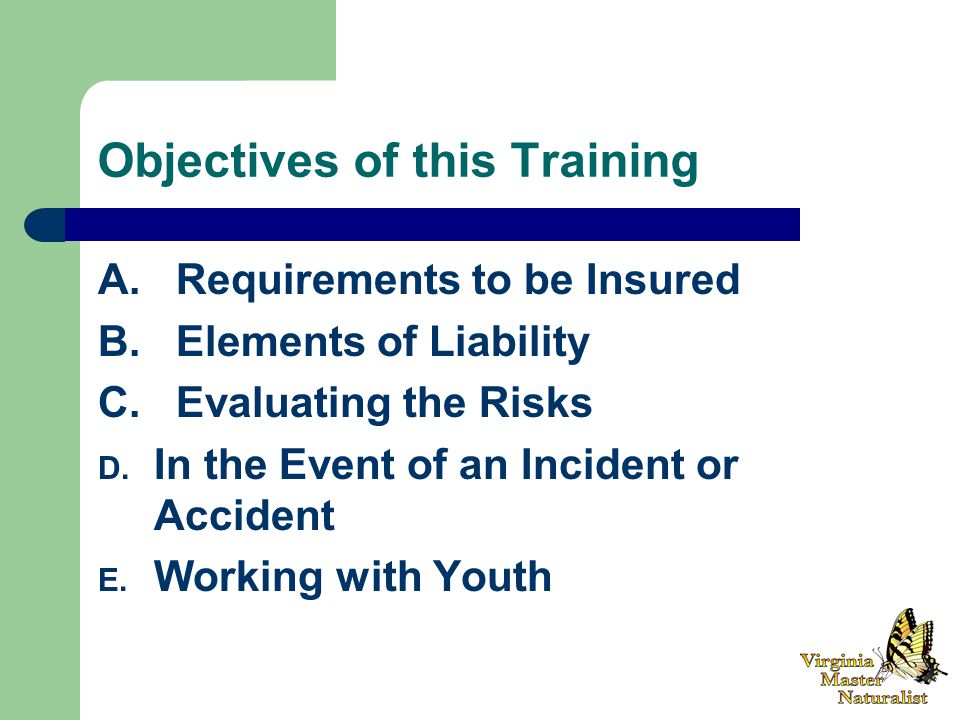 Objectives of this Training

A. Requirements to be Insured
B. Elements of Liability
C. Evaluating the Risks
D. In the Event of an Incident or Accident
E. Working with Youth

Virginia Master Naturalist